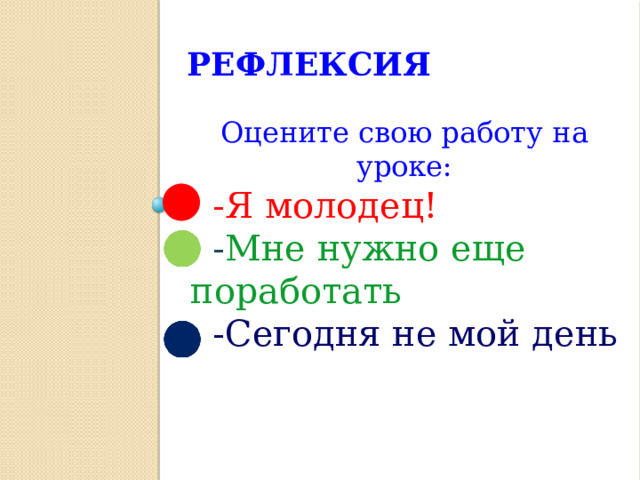 РЕФЛЕКСИЯ

Оцените свою работу на уроке:

-Я молодец!

-Мне нужно еще поработать

-Сегодня не мой день